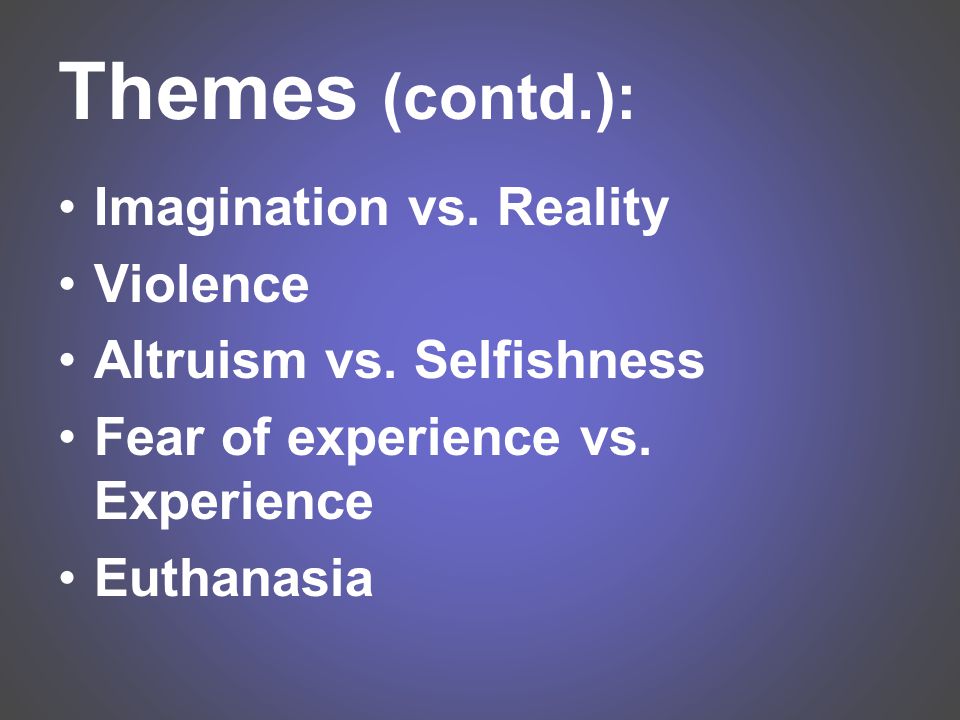 Themes (contd.):

• Imagination vs. Reality
• Violence
• Altruism vs. Selfishness
• Fear of experience vs. Experience
• Euthanasia